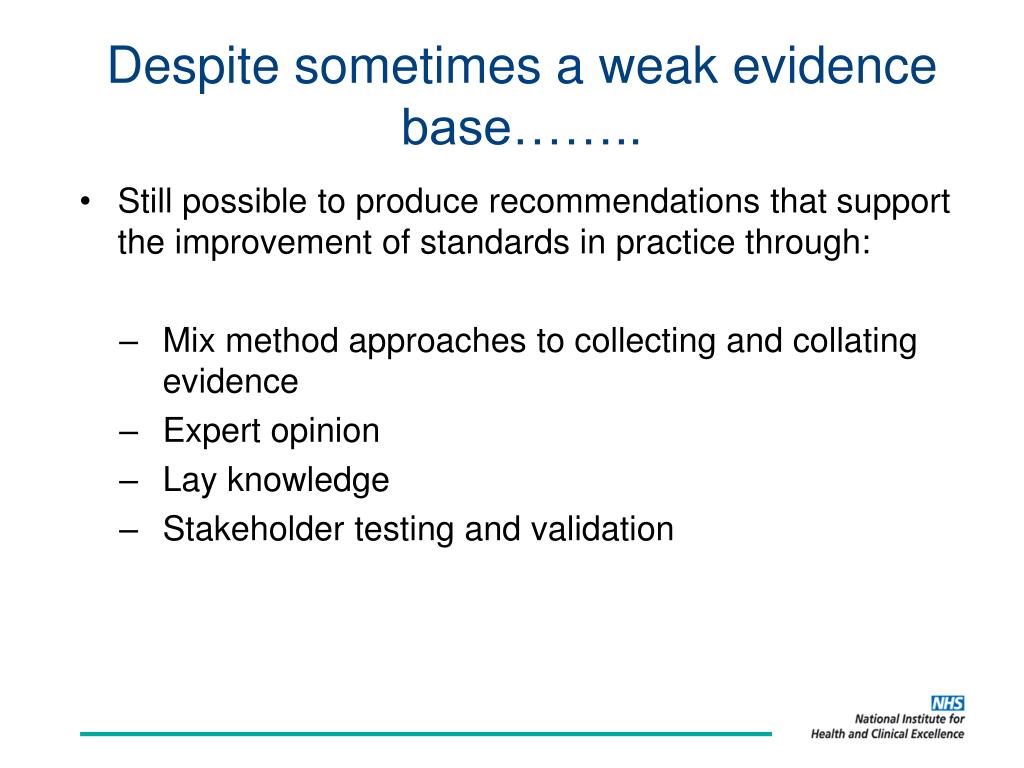 Despite sometimes a weak evidence base……..

• Still possible to produce recommendations that support the improvement of standards in practice through:

– Mix method approaches to collecting and collating evidence
– Expert opinion
– Lay knowledge
– Stakeholder testing and validation

NHS
National Institute for Health and Clinical Excellence